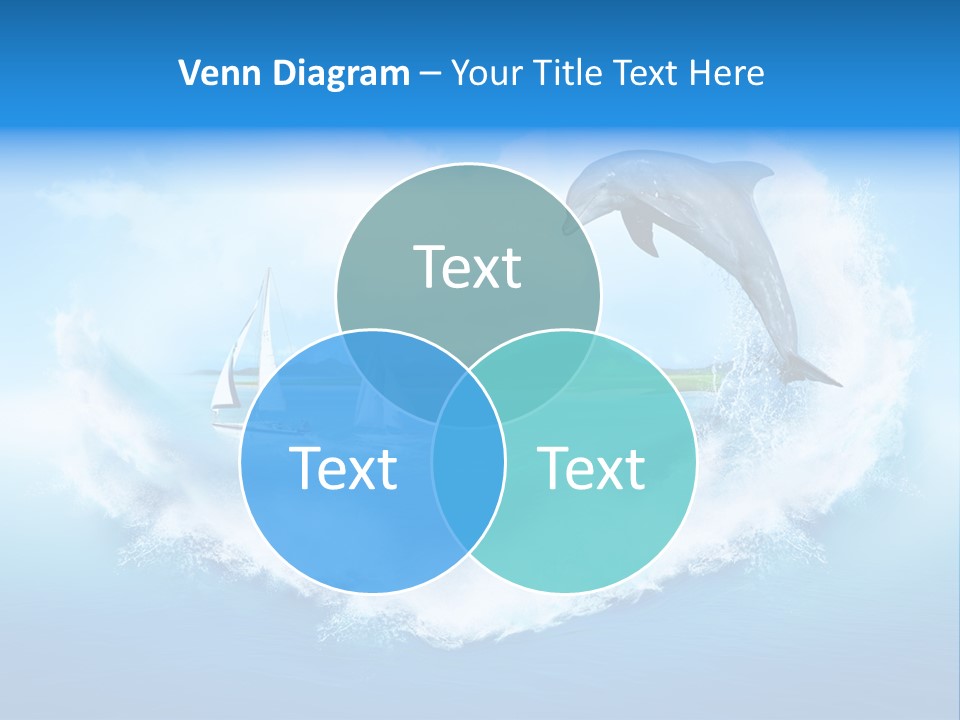 Venn Diagram – Your Title Text Here

Text

Text

Text